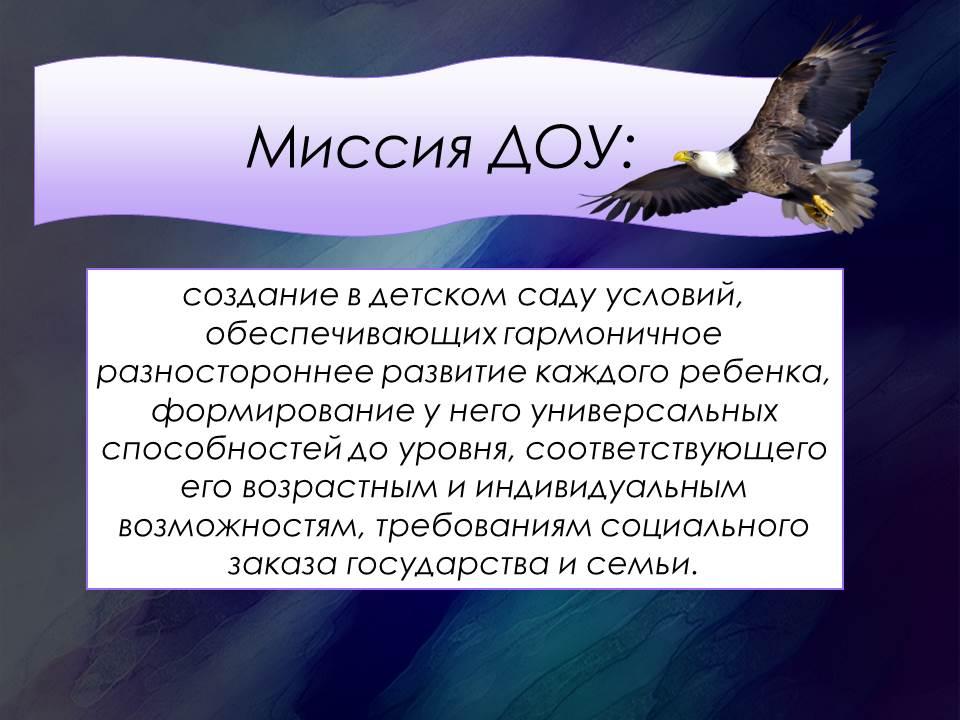 Миссия ДОУ:

создание в детском саду условий, обеспечивающих гармоничное разностороннее развитие каждого ребенка, формирование у него универсальных способностей до уровня, соответствующего его возрастным и индивидуальным возможностям, требованиям социального заказа государства и семьи.